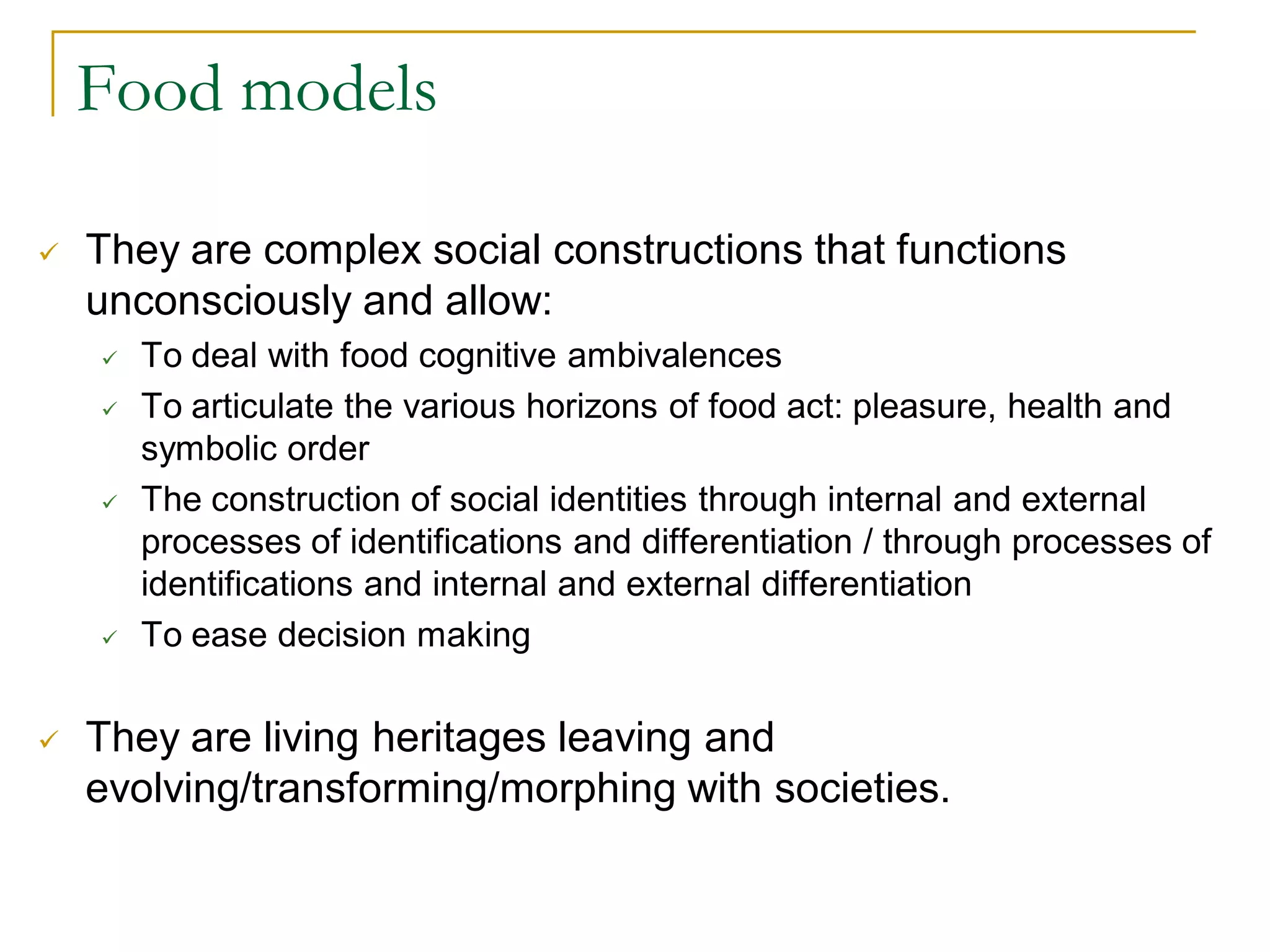 Food models

✓ They are complex social constructions that functions unconsciously and allow:

✓ To deal with food cognitive ambivalences

✓ To articulate the various horizons of food act: pleasure, health and symbolic order

✓ The construction of social identities through internal and external processes of identifications and differentiation / through processes of identifications and internal and external differentiation

✓ To ease decision making

✓ They are living heritages leaving and evolving/transforming/morphing with societies.